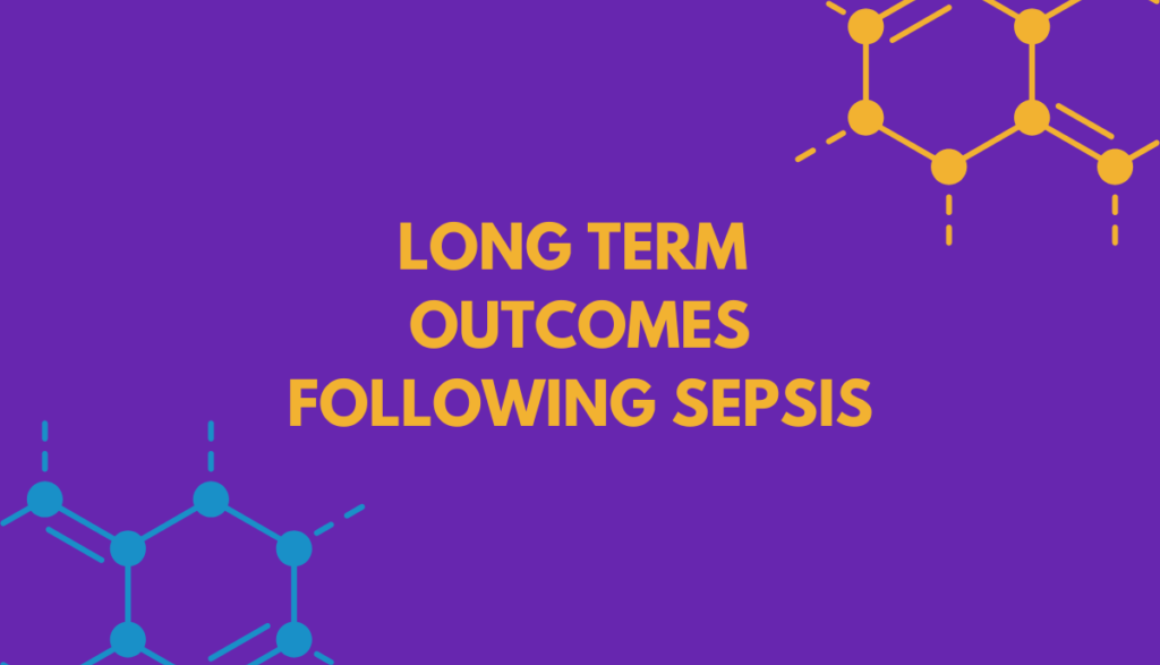 LONG TERM OUTCOMES FOLLOWING SEPSIS